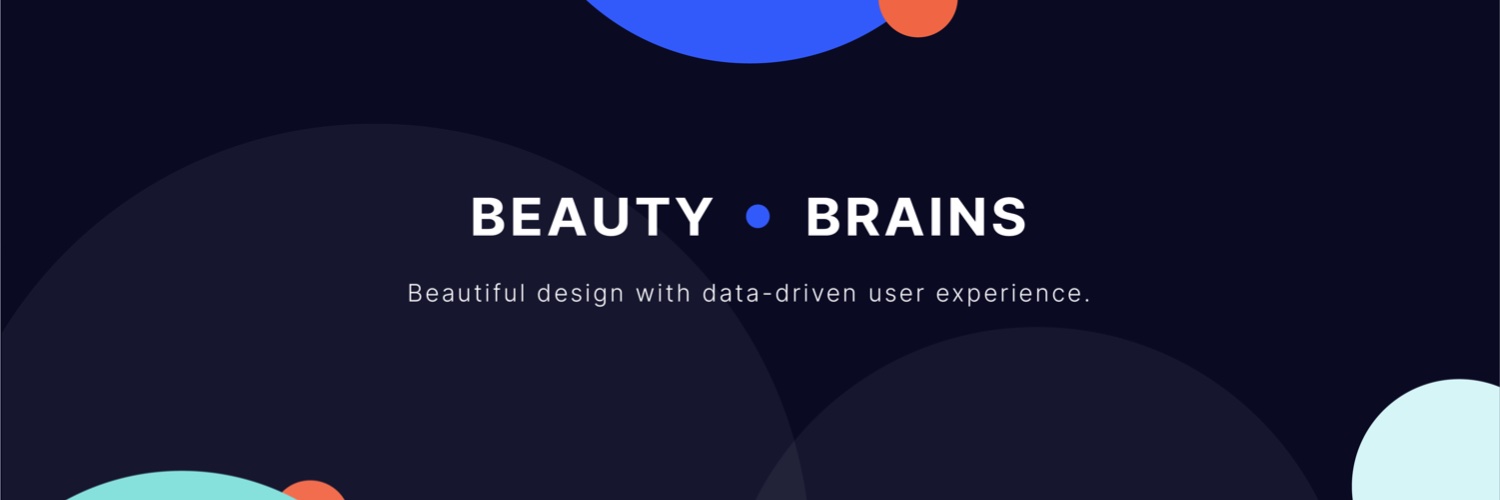 BEAUTY • BRAINS

Beautiful design with data-driven user experience.